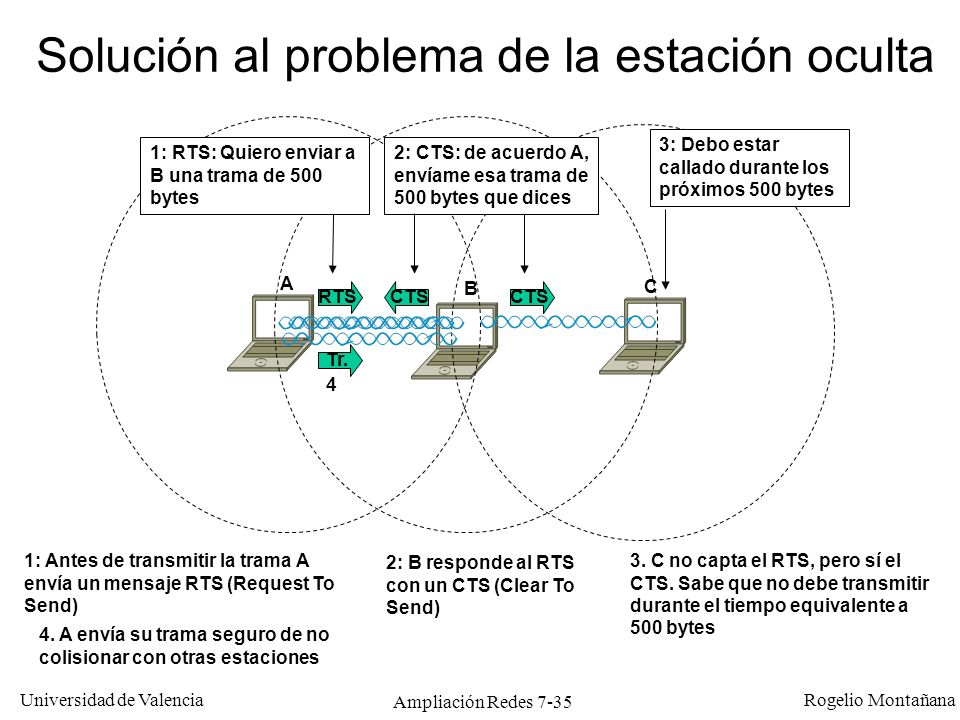 Solución al problema de la estación oculta

1: RTS: Quiero enviar a B una trama de 500 bytes

2: CTS: de acuerdo A, envíame esa trama de 500 bytes que dices

3: Debo estar callado durante los próximos 500 bytes

A

RTS

CTS

B

CTS

C

Tr.

4

1: Antes de transmitir la trama A envía un mensaje RTS (Request To Send)

4. A envía su trama seguro de no colisionar con otras estaciones

2: B responde al RTS con un CTS (Clear To Send)

3. C no capta el RTS, pero sí el CTS. Sabe que no debe transmitir durante el tiempo equivalente a 500 bytes

Universidad de Valencia

Ampliación Redes 7-35

Rogelio Montañana